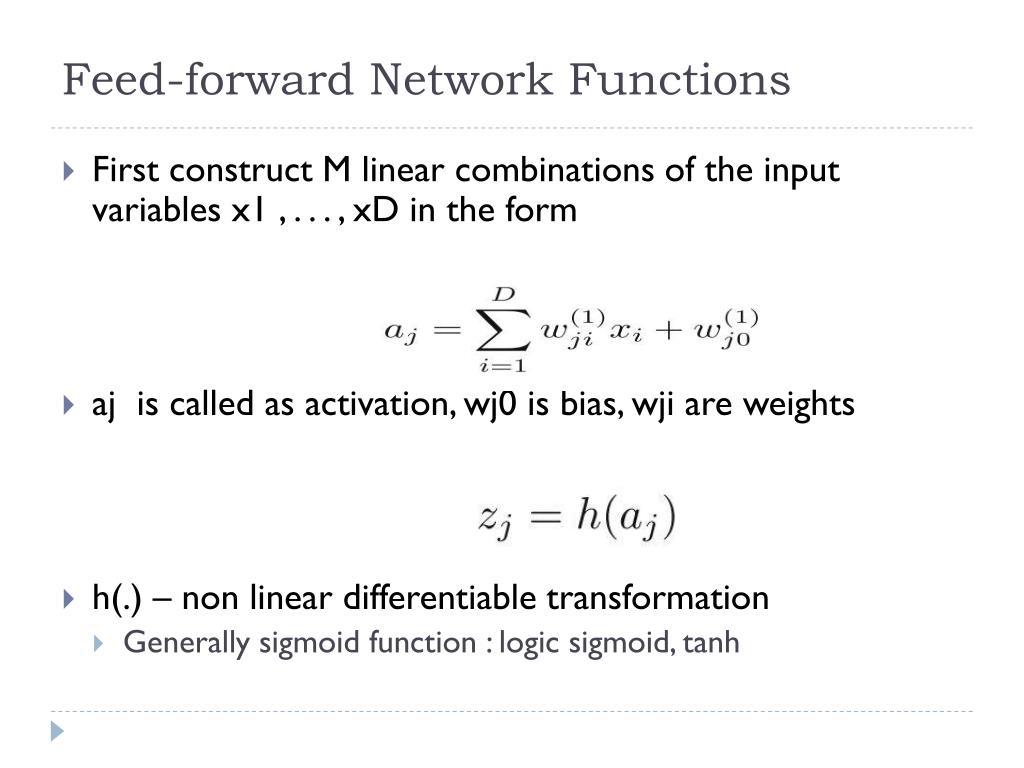 Feed-forward Network Functions

First construct M linear combinations of the input variables x1 , . . . , xD in the form

$a_j = \sum_{i=1}^{D} w_{ji}^{(1)} x_i + w_{j0}^{(1)}$

aj is called as activation, wj0 is bias, wji are weights

$z_j = h(a_j)$

h(.) – non linear differentiable transformation

Generally sigmoid function : logic sigmoid, tanh